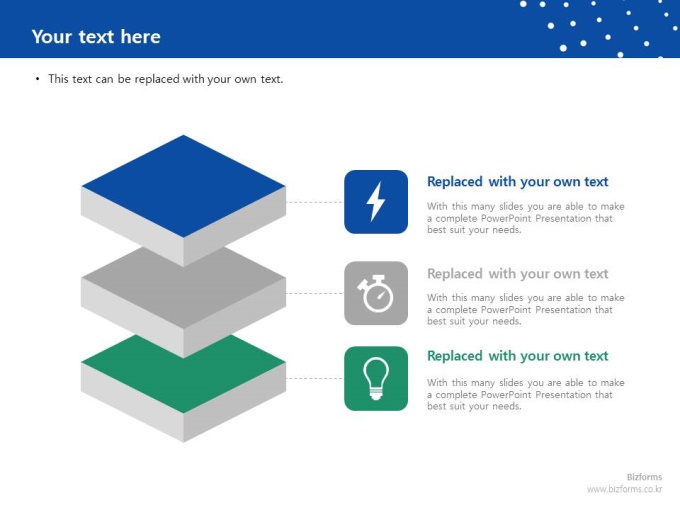 Your text here

• This text can be replaced with your own text.

Replaced with your own text

With this many slides you are able to make a complete PowerPoint Presentation that best suit your needs.

Replaced with your own text

With this many slides you are able to make a complete PowerPoint Presentation that best suit your needs.

Replaced with your own text

With this many slides you are able to make a complete PowerPoint Presentation that best suit your needs.

Bizforms
www.bizforms.co.kr